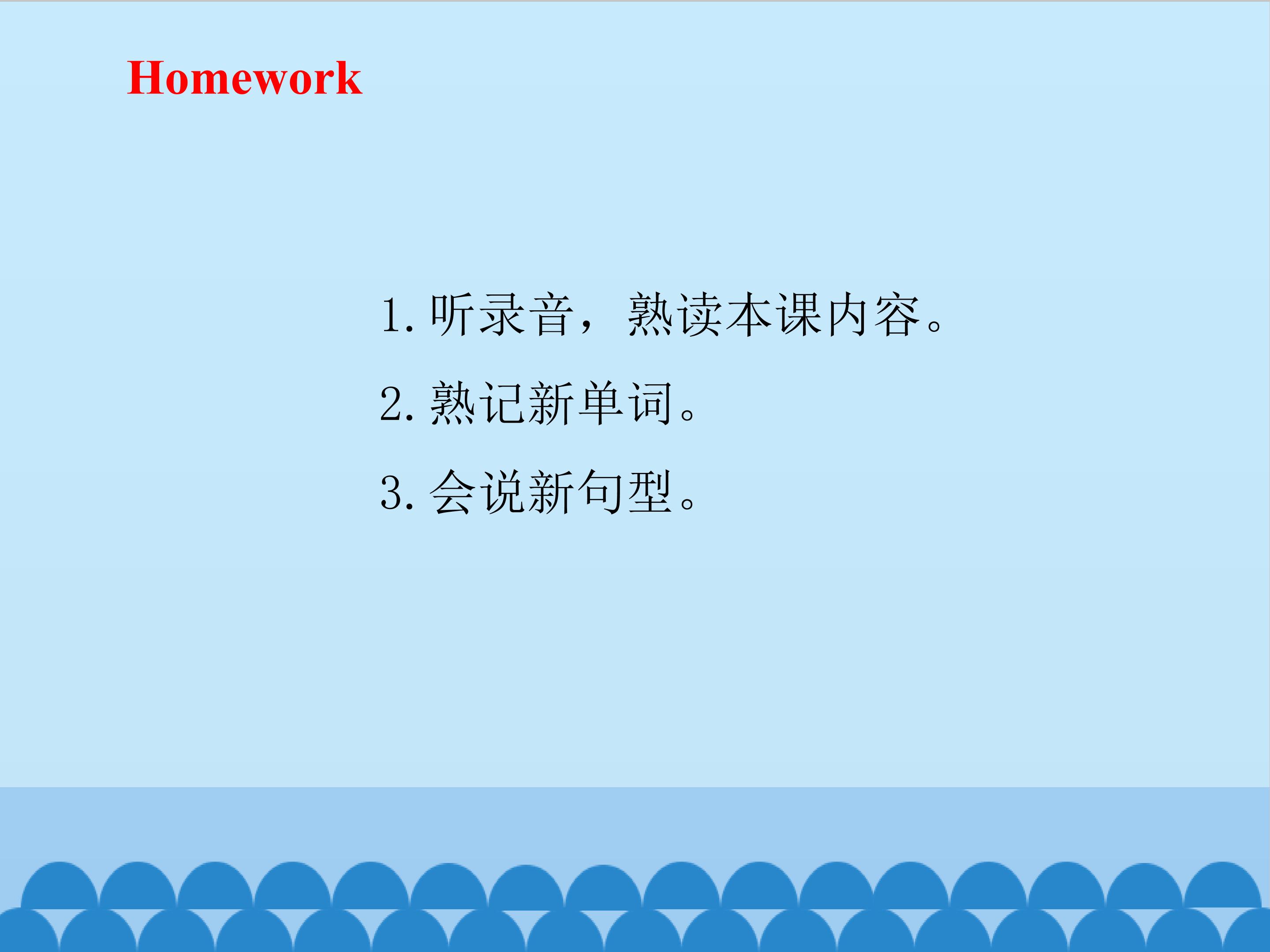 Homework

1.听录音，熟读本课内容。

2.熟记新单词。

3.会说新句型。